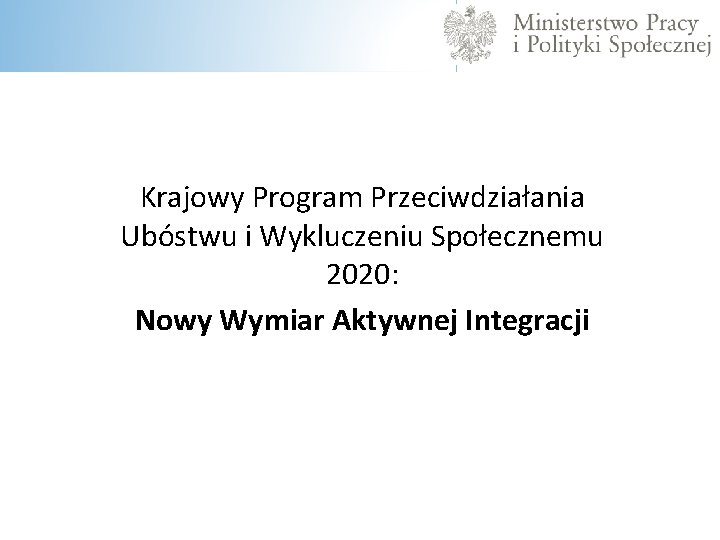 Ministerstwo Pracy
i Polityki Społecznej

Krajowy Program Przeciwdziałania Ubóstwu i Wykluczeniu Społecznemu 2020:

Nowy Wymiar Aktywnej Integracji